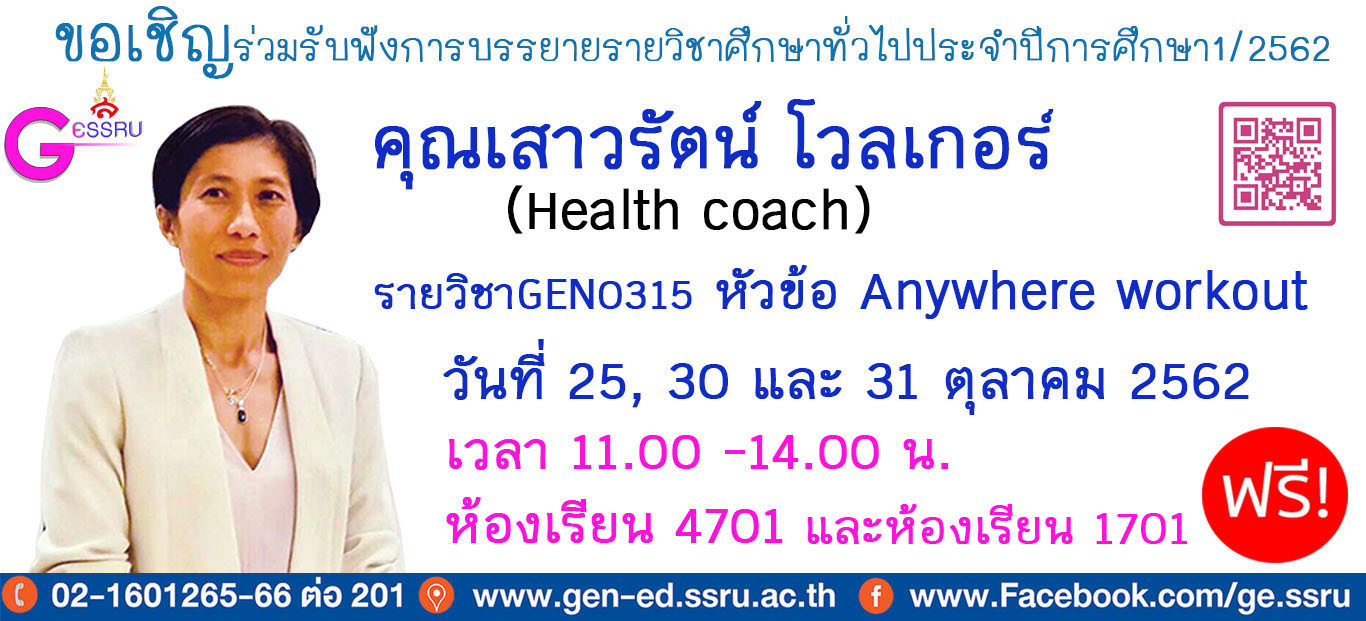 ขอเชิญร่วมรับฟังการบรรยายรายวิชาศึกษาทั่วไปประจำปีการศึกษา1/2562

GESSRU

คุณเสาวรัตน์ โวลเกอร์
(Health coach)

รายวิชาGEN0315 หัวข้อ Anywhere workout

วันที่ 25, 30 และ 31 ตุลาคม 2562

เวลา 11.00 -14.00 น.

ห้องเรียน 4701 และห้องเรียน 1701

ฟรี!

02-1601265-66 ต่อ 201 www.gen-ed.ssru.ac.th www.Facebook.com/ge.ssru